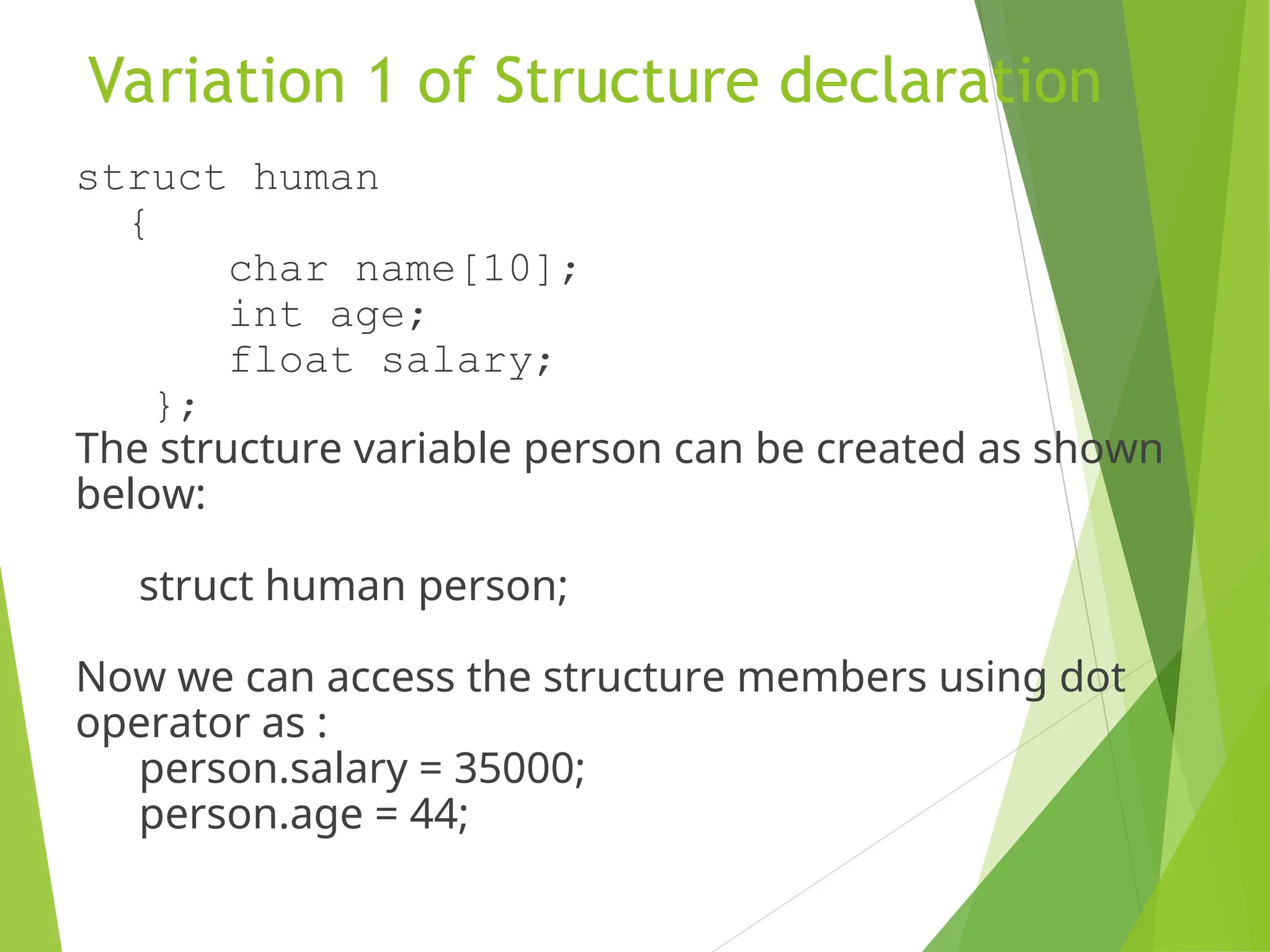 Variation 1 of Structure declaration

struct human
  {
      char name[10];
      int age;
      float salary;
   };

The structure variable person can be created as shown below:

struct human person;

Now we can access the structure members using dot operator as :
person.salary = 35000;
person.age = 44;